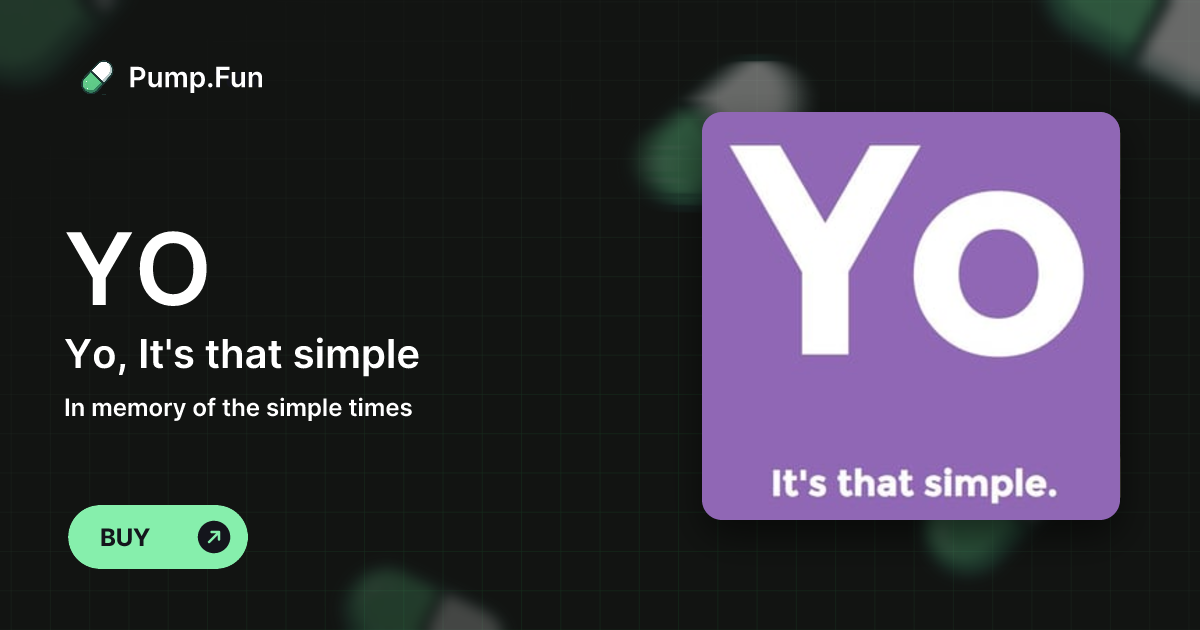 Pump.Fun

YO

Yo, It's that simple

In memory of the simple times

BUY

Yo

It's that simple.